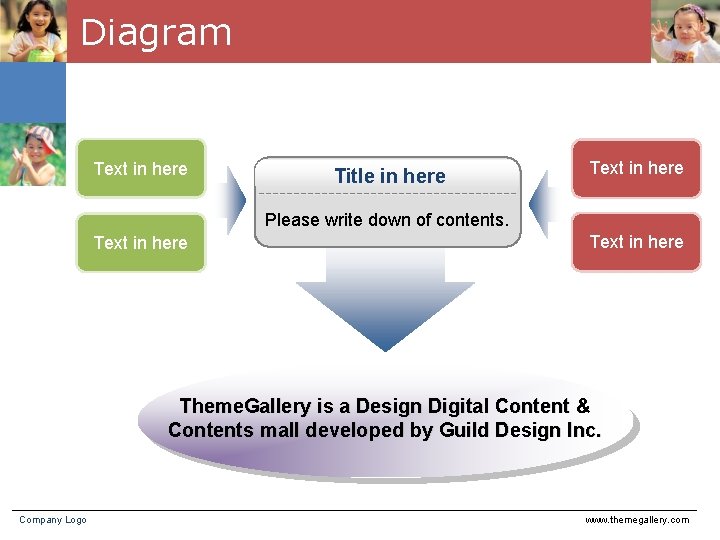 Diagram

Text in here

Text in here

Title in here

Please write down of contents.

Text in here

Text in here

ThemeGallery is a Design Digital Content & Contents mall developed by Guild Design Inc.

Company Logo

www.themegallery.com